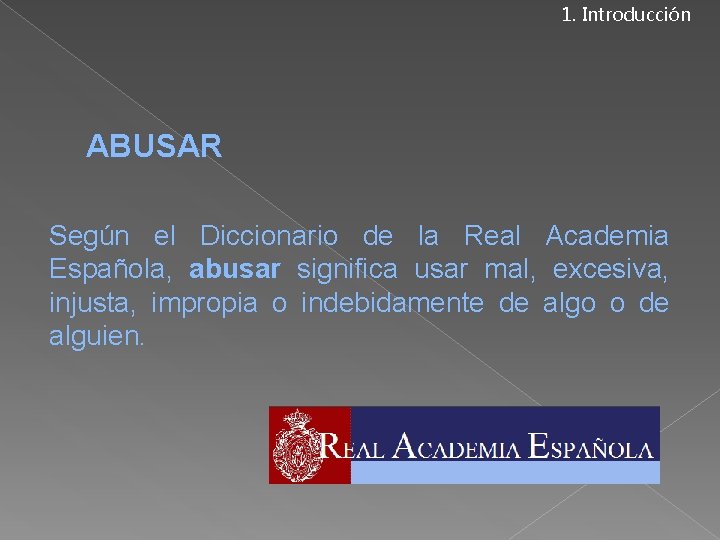 1. Introducción

ABUSAR

Según el Diccionario de la Real Academia Española, abusar significa usar mal, excesiva, injusta, impropia o indebidamente de algo o de alguien.

REAL ACADEMIA ESPAÑOLA